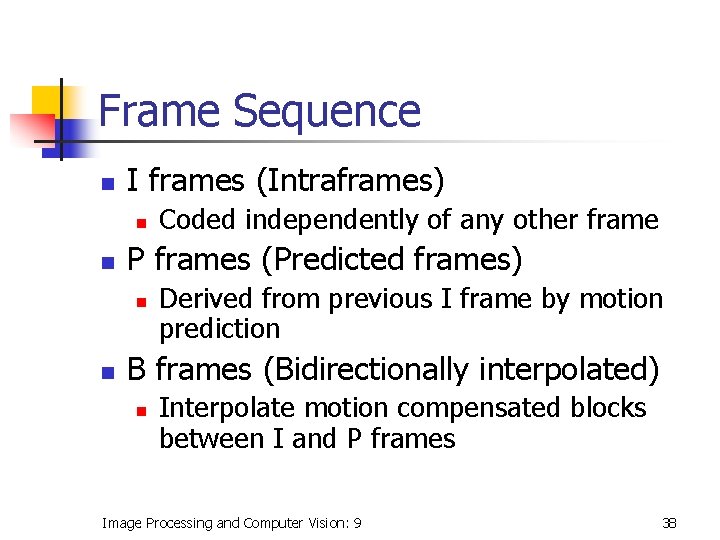 Frame Sequence

- I frames (Intraframes)
  - Coded independently of any other frame
- P frames (Predicted frames)
  - Derived from previous I frame by motion prediction
- B frames (Bidirectionally interpolated)
  - Interpolate motion compensated blocks between I and P frames

Image Processing and Computer Vision: 9

38